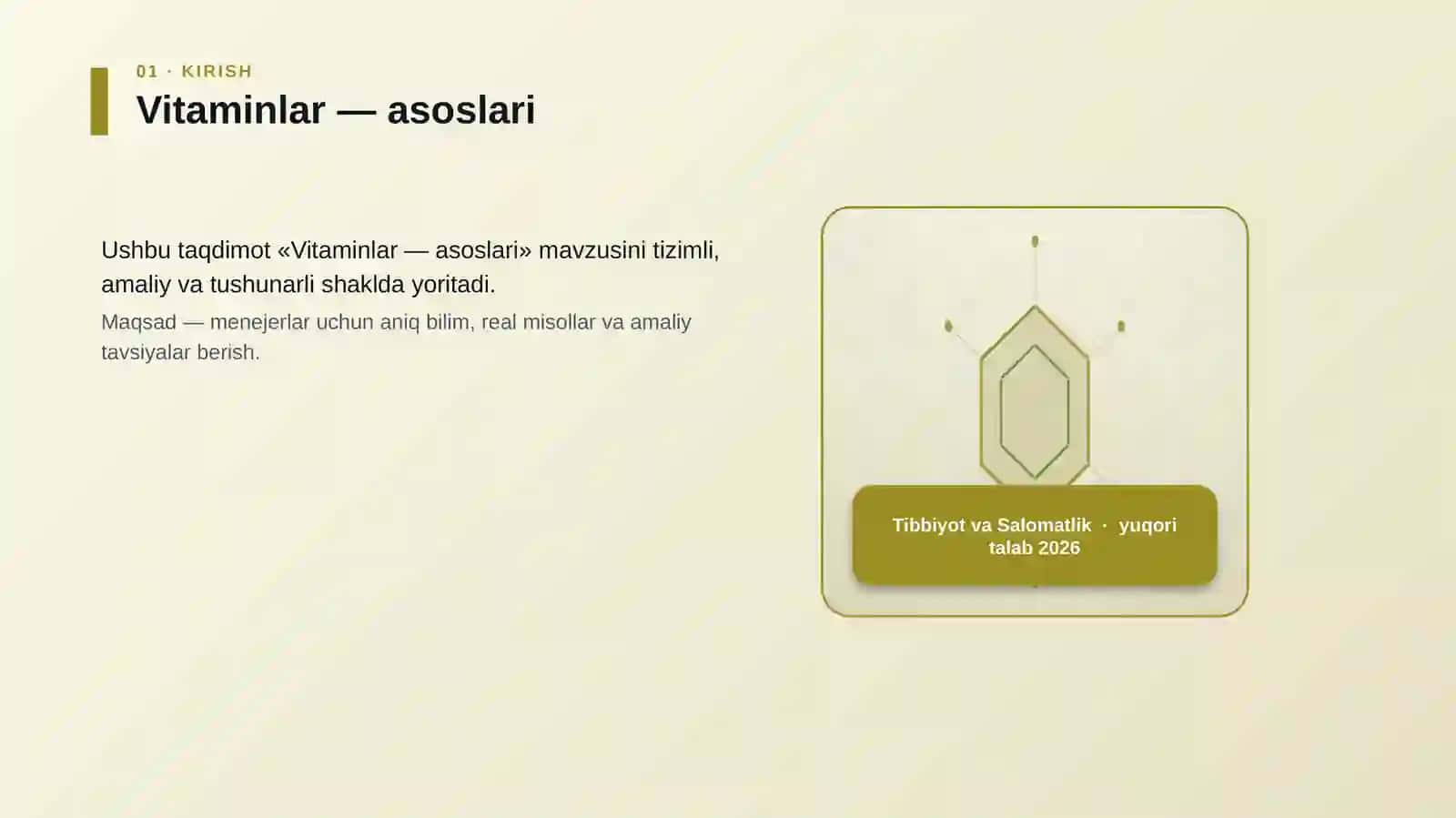 01 · KIRISH

Vitaminlar — asoslari

Ushbu taqdimot «Vitaminlar — asoslari» mavzusini tizimli, amaliy va tushunarli shaklda yoritadi.

Maqsad — menejerlar uchun aniq bilim, real misollar va amaliy tavsiyalar berish.

Tibbiyot va Salomatlik · yuqori talab 2026